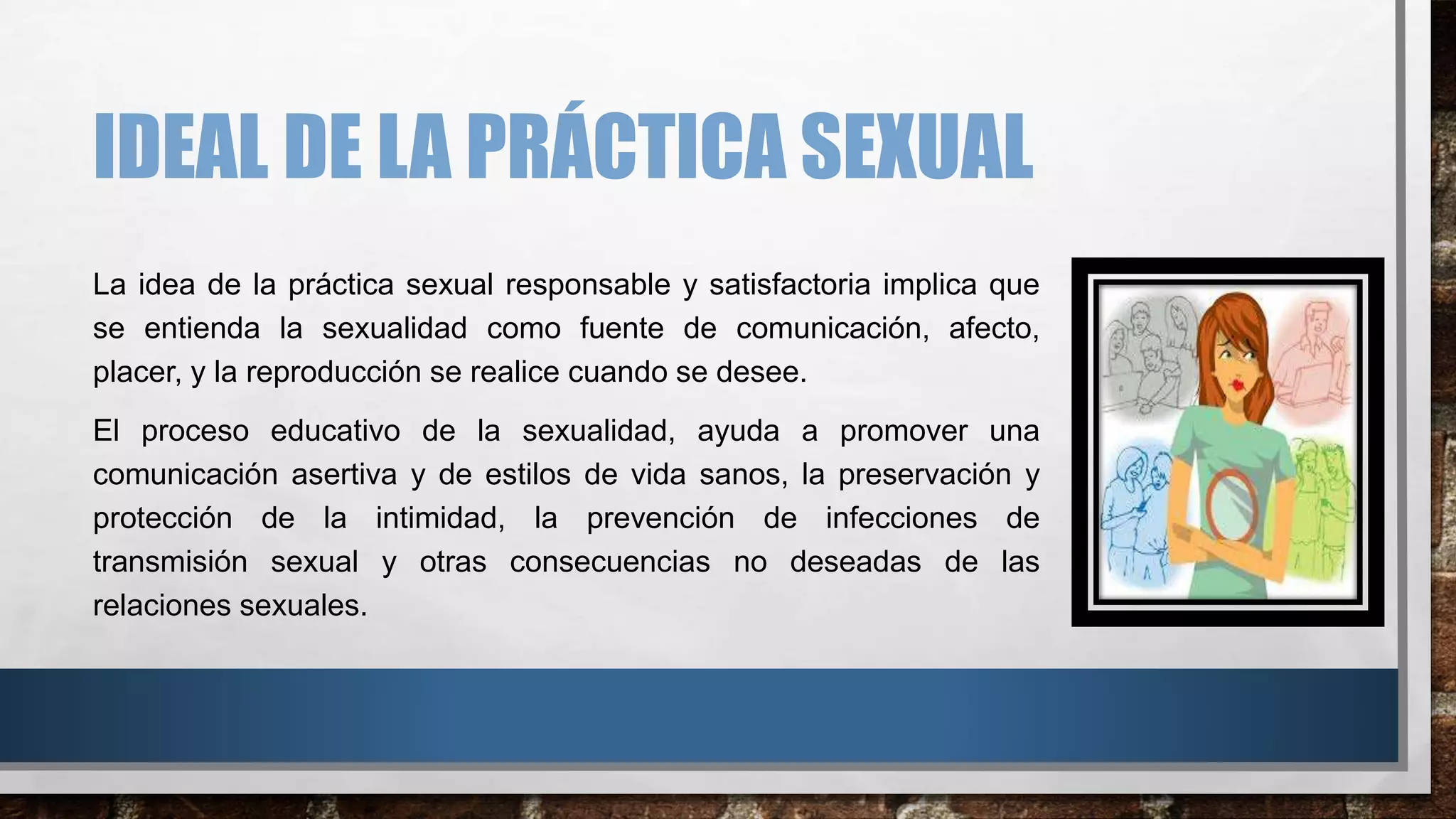 IDEAL DE LA PRÁCTICA SEXUAL

La idea de la práctica sexual responsable y satisfactoria implica que se entienda la sexualidad como fuente de comunicación, afecto, placer, y la reproducción se realice cuando se desee.

El proceso educativo de la sexualidad, ayuda a promover una comunicación asertiva y de estilos de vida sanos, la preservación y protección de la intimidad, la prevención de infecciones de transmisión sexual y otras consecuencias no deseadas de las relaciones sexuales.